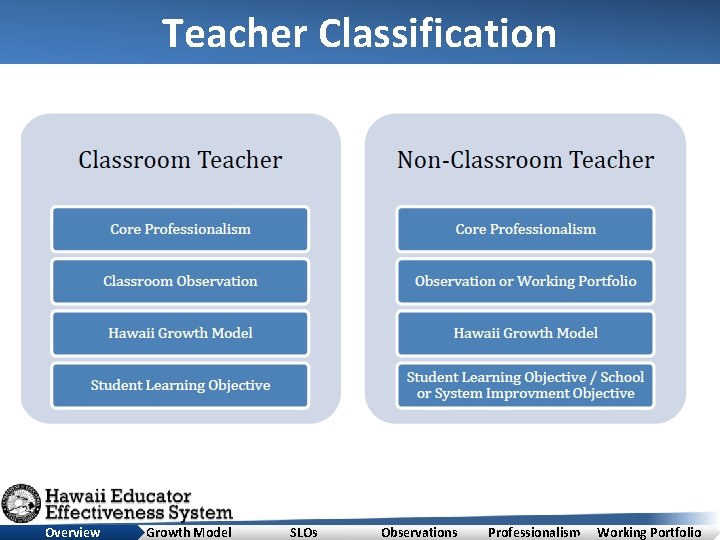 Teacher Classification

Classroom Teacher

Core Professionalism

Classroom Observation

Hawaii Growth Model

Student Learning Objective

Non-Classroom Teacher

Core Professionalism

Observation or Working Portfolio

Hawaii Growth Model

Student Learning Objective / School or System Improvment Objective

Hawaii Educator Effectiveness System

Overview Growth Model SLOs Observations Professionalism Working Portfolio